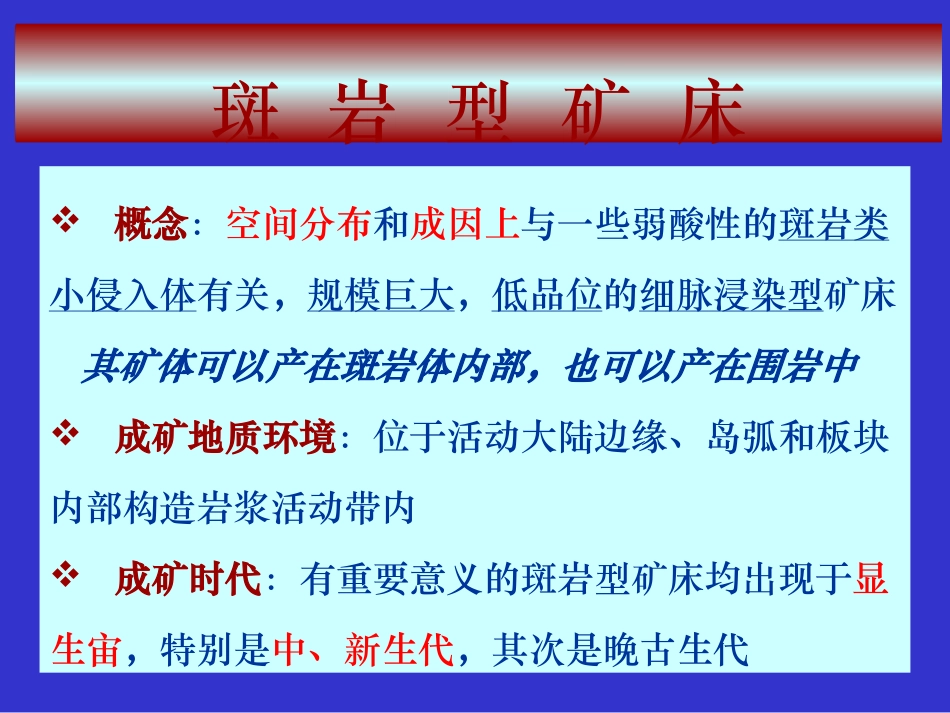 斑 岩 型 矿 床

❖ 概念：空间分布和成因上与一些弱酸性的斑岩类小侵入体有关，规模巨大，低品位的细脉浸染型矿床

其矿体可以产在斑岩体内部，也可以产在围岩中

❖ 成矿地质环境：位于活动大陆边缘、岛弧和板块内部构造岩浆活动带内

❖ 成矿时代：有重要意义的斑岩型矿床均出现于显生宙，特别是中、新生代，其次是晚古生代